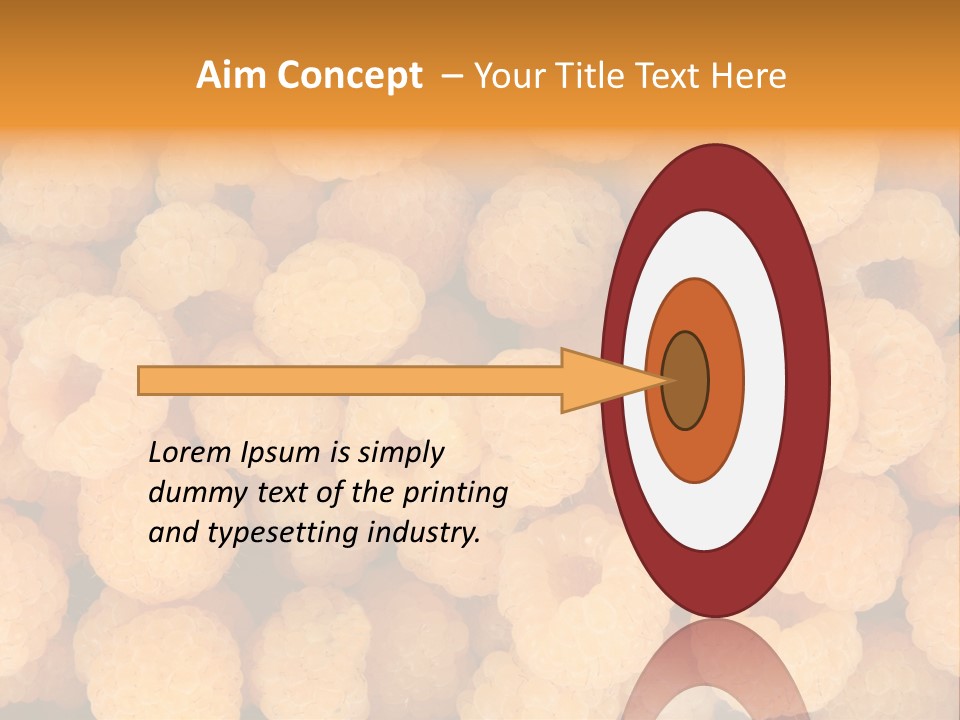 Aim Concept – Your Title Text Here

Lorem Ipsum is simply dummy text of the printing and typesetting industry.